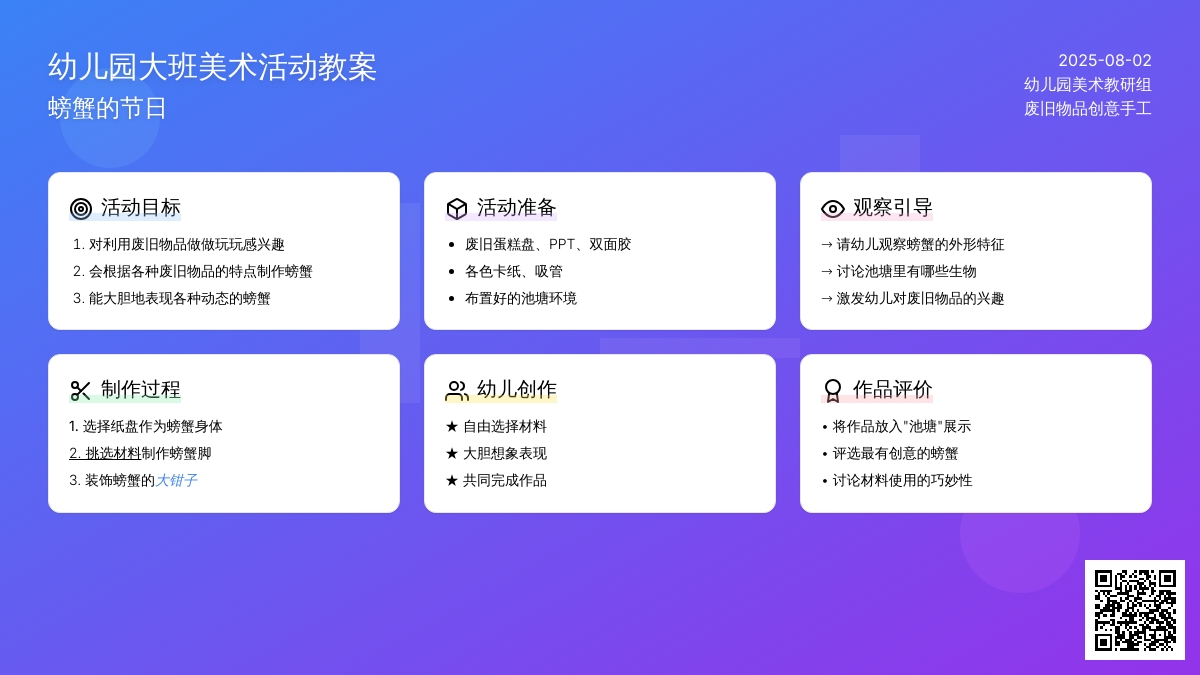 幼儿园大班美术活动教案
螃蟹的节日

2025-08-02
幼儿园美术教研组
废旧物品创意手工

活动目标
1. 对利用废旧物品做做玩玩感兴趣
2. 会根据各种废旧物品的特点制作螃蟹
3. 能大胆地表现各种动态的螃蟹

活动准备
• 废旧蛋糕盘、PPT、双面胶
• 各色卡纸、吸管
• 布置好的池塘环境

观察引导
→ 请幼儿观察螃蟹的外形特征
→ 讨论池塘里有哪些生物
→ 激发幼儿对废旧物品的兴趣

制作过程
1. 选择纸盘作为螃蟹身体
2. 挑选材料制作螃蟹脚
3. 装饰螃蟹的大钳子

幼儿创作
★ 自由选择材料
★ 大胆想象表现
★ 共同完成作品

作品评价
• 将作品放入"池塘"展示
• 评选最有创意的螃蟹
• 讨论材料使用的巧妙性